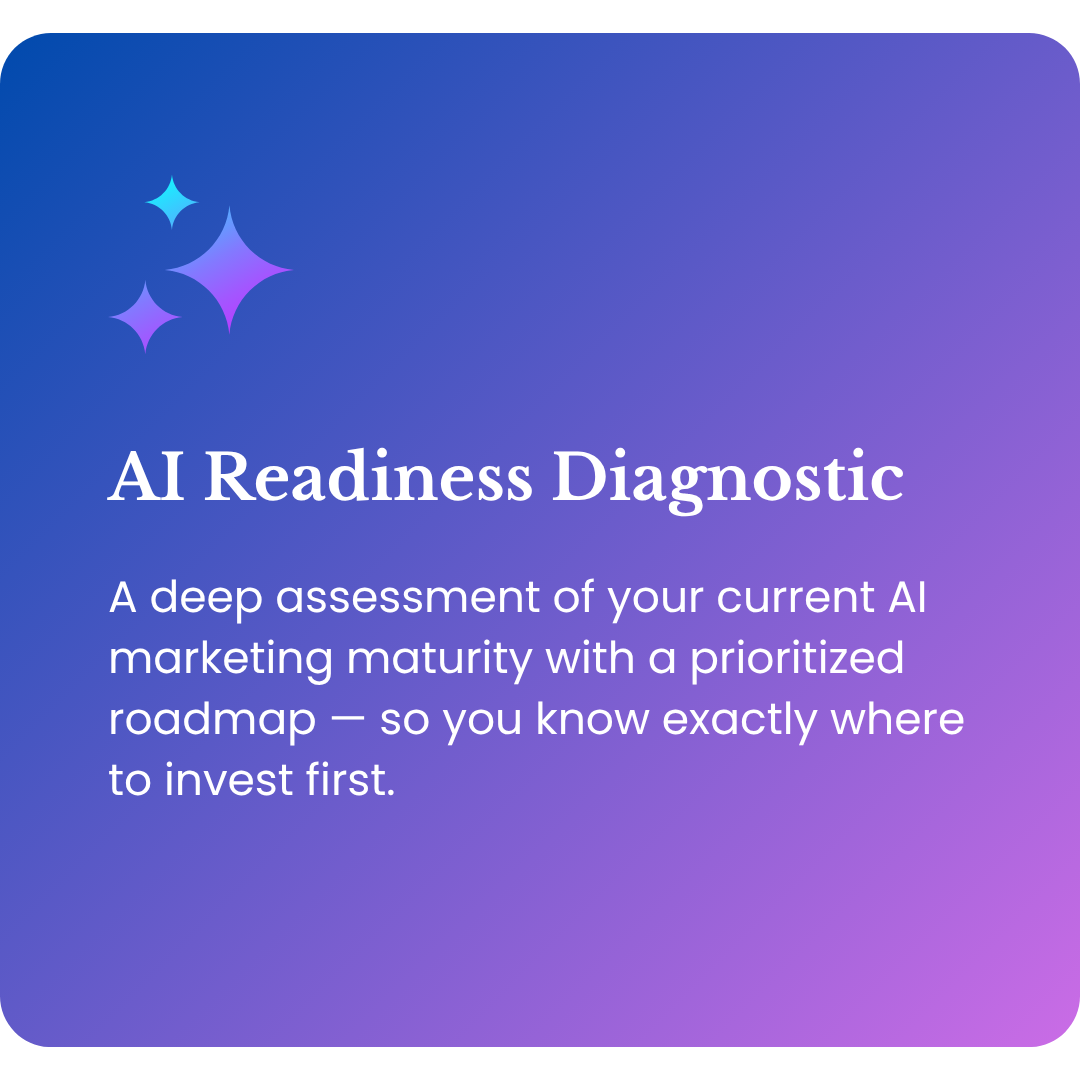 AI Readiness Diagnostic

A deep assessment of your current AI marketing maturity with a prioritized roadmap — so you know exactly where to invest first.